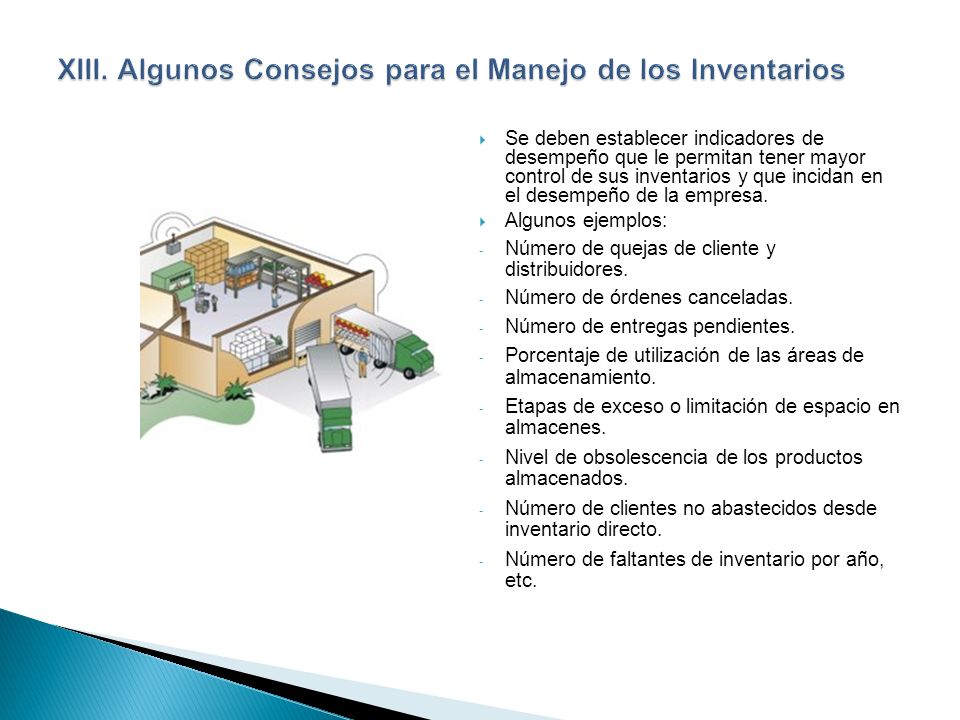 XIII. Algunos Consejos para el Manejo de los Inventarios

Se deben establecer indicadores de desempeño que le permitan tener mayor control de sus inventarios y que incidan en el desempeño de la empresa.

Algunos ejemplos:

- Número de quejas de cliente y distribuidores.
- Número de órdenes canceladas.
- Número de entregas pendientes.
- Porcentaje de utilización de las áreas de almacenamiento.
- Etapas de exceso o limitación de espacio en almacenes.
- Nivel de obsolescencia de los productos almacenados.
- Número de clientes no abastecidos desde inventario directo.
- Número de faltantes de inventario por año, etc.